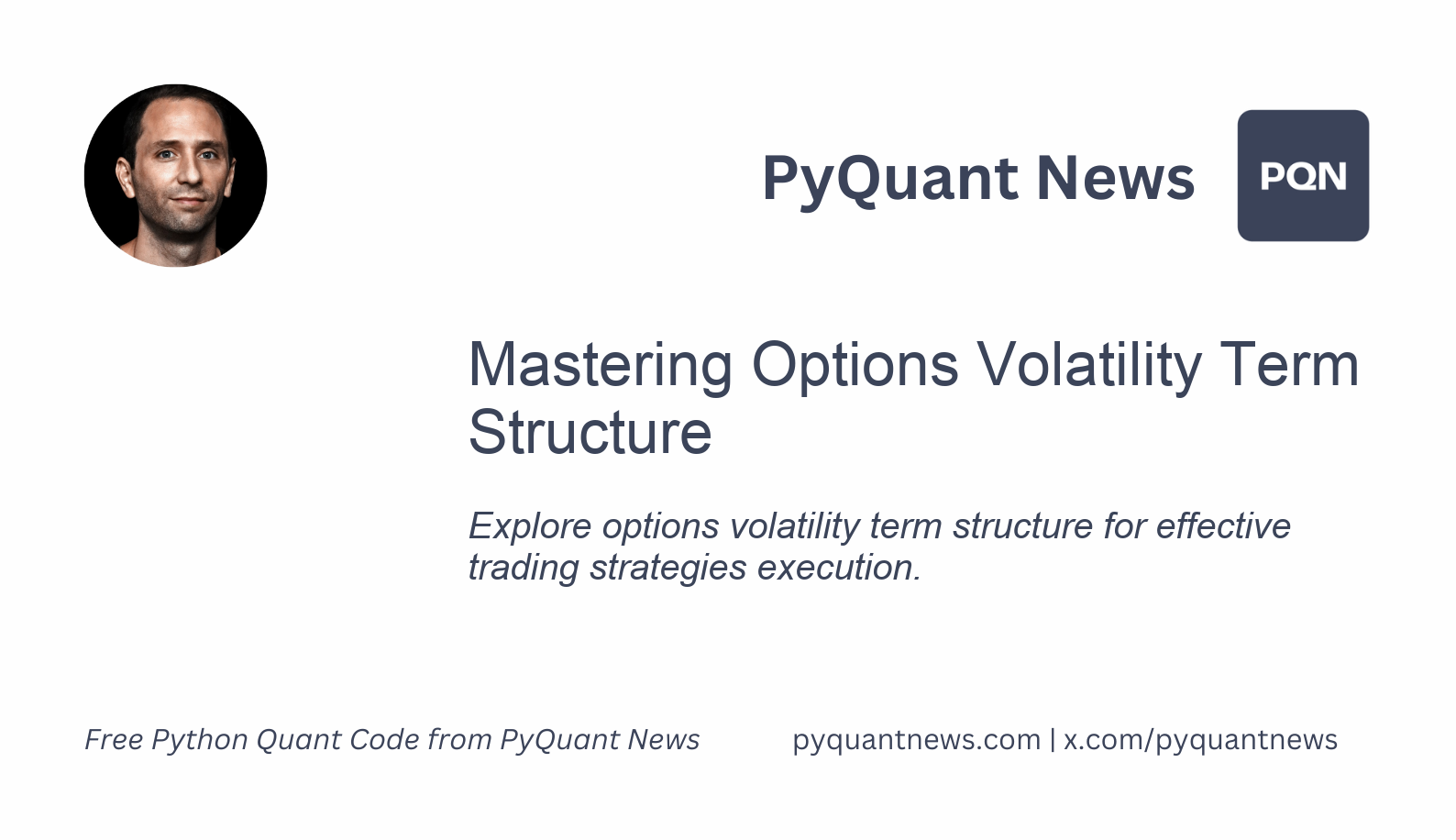 PyQuant News

PQN

Mastering Options Volatility Term Structure

Explore options volatility term structure for effective trading strategies execution.

Free Python Quant Code from PyQuant News

pyquantnews.com | x.com/pyquantnews